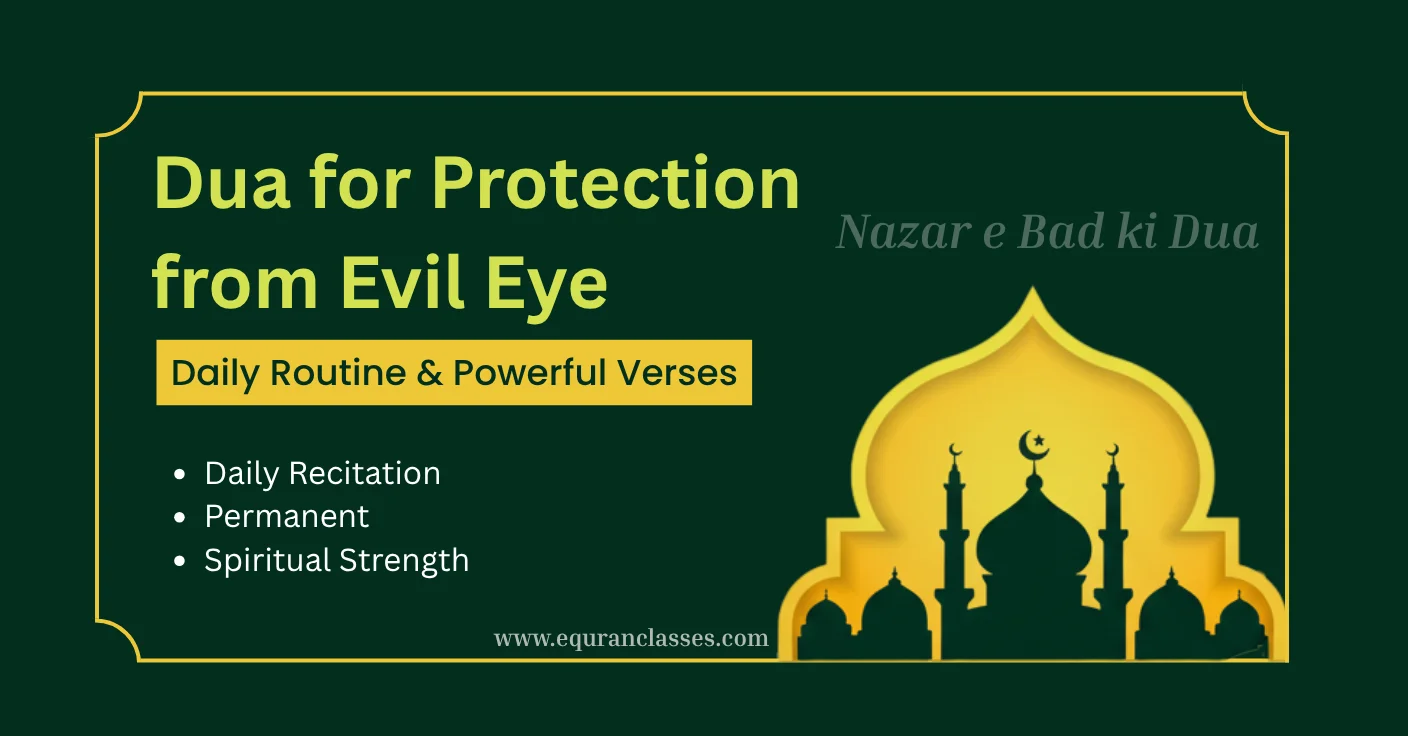 Dua for Protection from Evil Eye

Nazar e Bad ki Dua

Daily Routine & Powerful Verses

- Daily Recitation
- Permanent
- Spiritual Strength

www.equranclasses.com